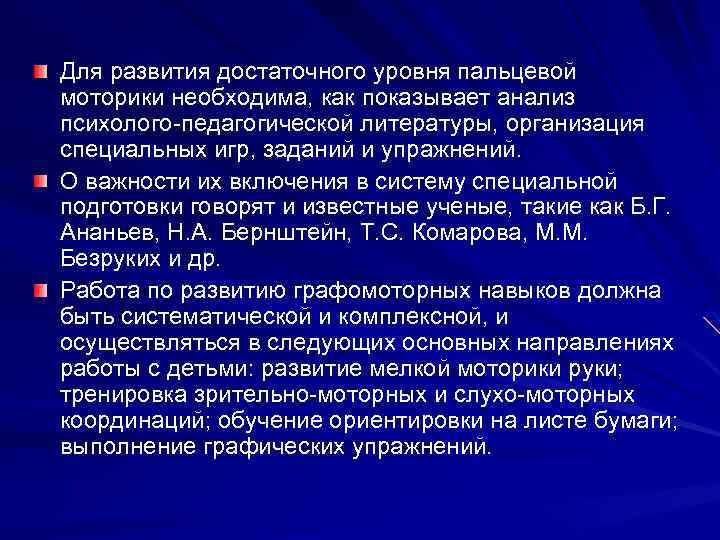 Для развития достаточного уровня пальцевой моторики необходима, как показывает анализ психолого-педагогической литературы, организация специальных игр, заданий и упражнений.

О важности их включения в систему специальной подготовки говорят и известные ученые, такие как Б.Г. Ананьев, Н.А. Бернштейн, Т.С. Комарова, М.М. Безруких и др.

Работа по развитию графомоторных навыков должна быть систематической и комплексной, и осуществляться в следующих основных направлениях работы с детьми: развитие мелкой моторики руки; тренировка зрительно-моторных и слухо-моторных координаций; обучение ориентировки на листе бумаги; выполнение графических упражнений.